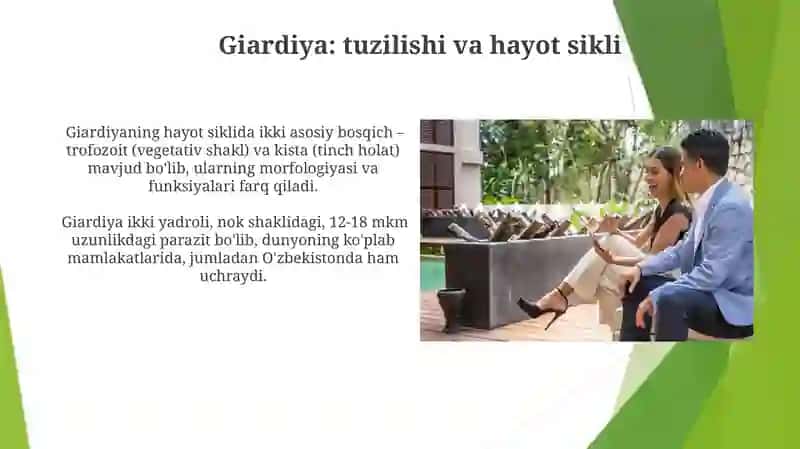 Giardiya: tuzilishi va hayot sikli

Giardiyaning hayot siklida ikki asosiy bosqich – trofozoit (vegetativ shakl) va kista (tinch holat) mavjud bo'lib, ularning morfologiyasi va funksiyalari farq qiladi.

Giardiya ikki yadroli, nok shaklidagi, 12-18 mkm uzunlikdagi parazit bo'lib, dunyoning ko'plab mamlakatlarida, jumladan O'zbekistonda ham uchraydi.